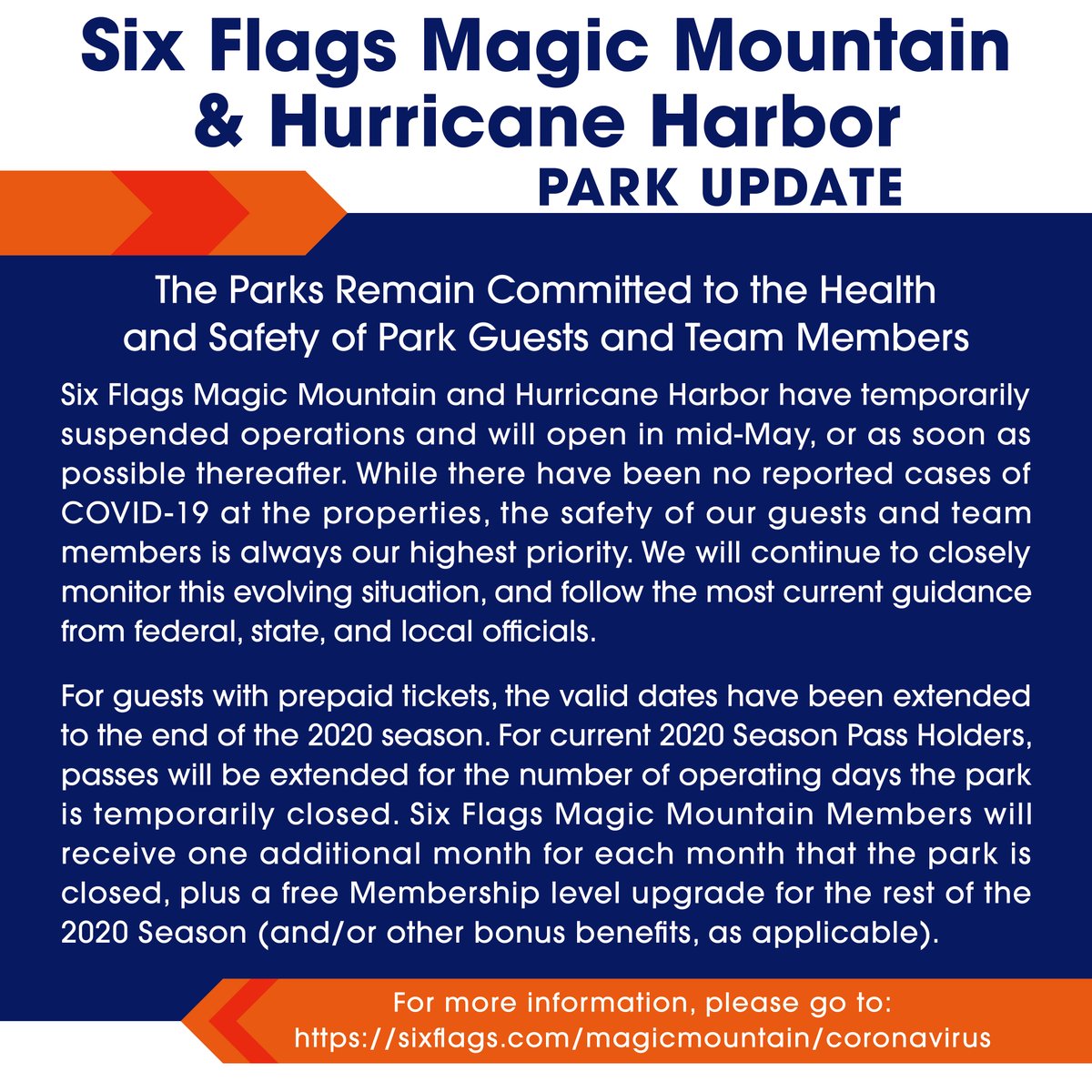 Six Flags Magic Mountain & Hurricane Harbor
PARK UPDATE

The Parks Remain Committed to the Health and Safety of Park Guests and Team Members

Six Flags Magic Mountain and Hurricane Harbor have temporarily suspended operations and will open in mid-May, or as soon as possible thereafter. While there have been no reported cases of COVID-19 at the properties, the safety of our guests and team members is always our highest priority. We will continue to closely monitor this evolving situation, and follow the most current guidance from federal, state, and local officials.

For guests with prepaid tickets, the valid dates have been extended to the end of the 2020 season. For current 2020 Season Pass Holders, passes will be extended for the number of operating days the park is temporarily closed. Six Flags Magic Mountain Members will receive one additional month for each month that the park is closed, plus a free Membership level upgrade for the rest of the 2020 Season (and/or other bonus benefits, as applicable).

For more information, please go to:
https://sixflags.com/magicmountain/coronavirus